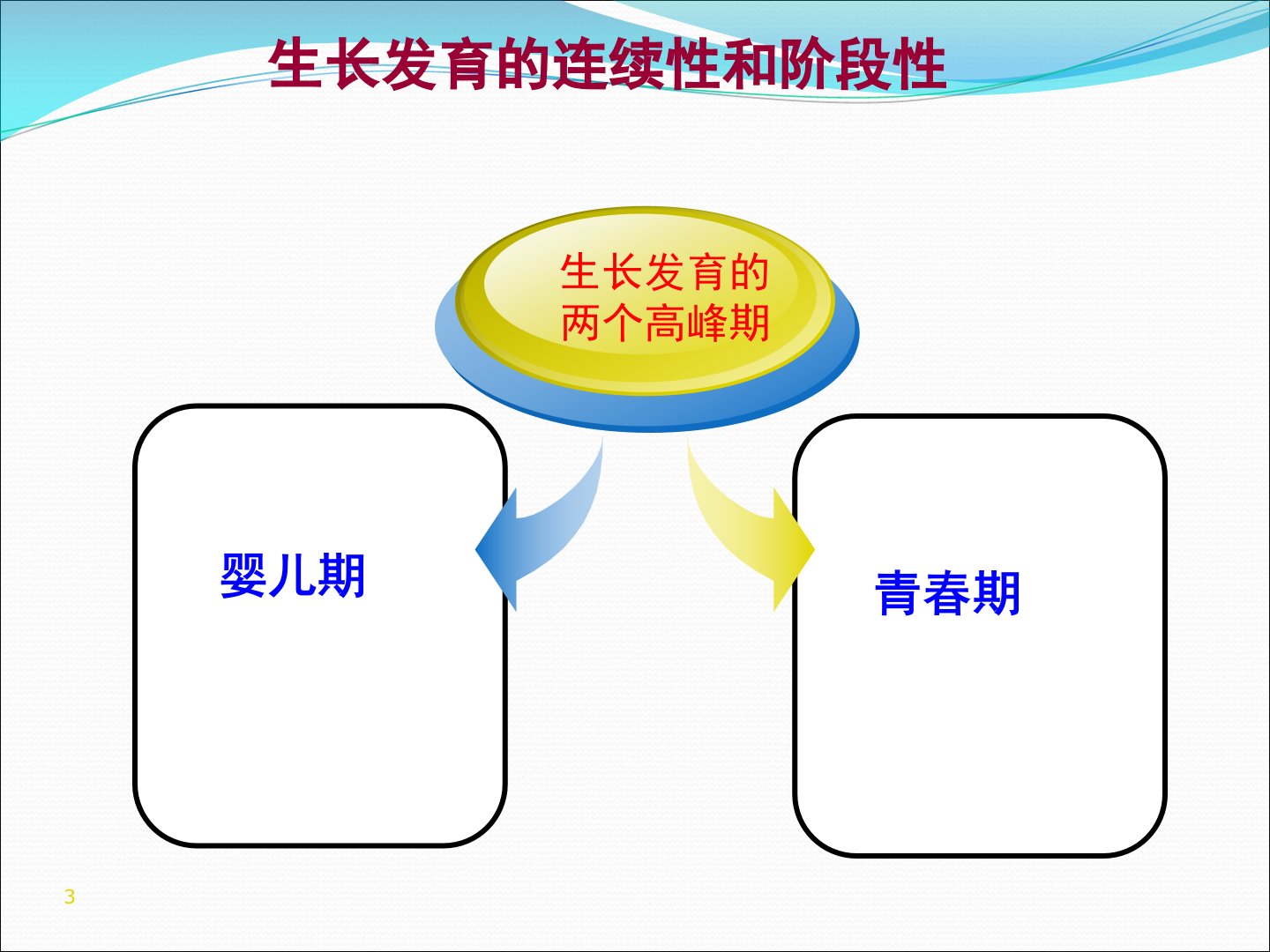 生长发育的连续性和阶段性

生长发育的两个高峰期

婴儿期

青春期

3